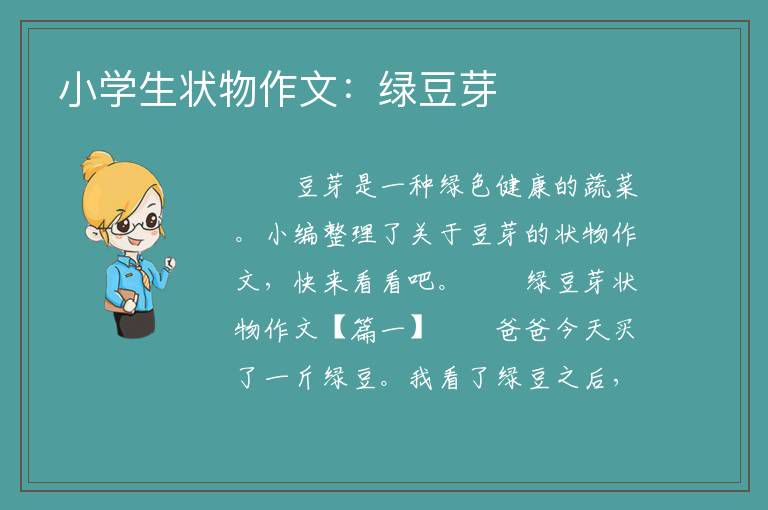 小学生状物作文：绿豆芽

豆芽是一种绿色健康的蔬菜。小编整理了关于豆芽的状物作文，快来看看吧。 绿豆芽状物作文【篇一】 爸爸今天买了一斤绿豆。我看了绿豆之后，